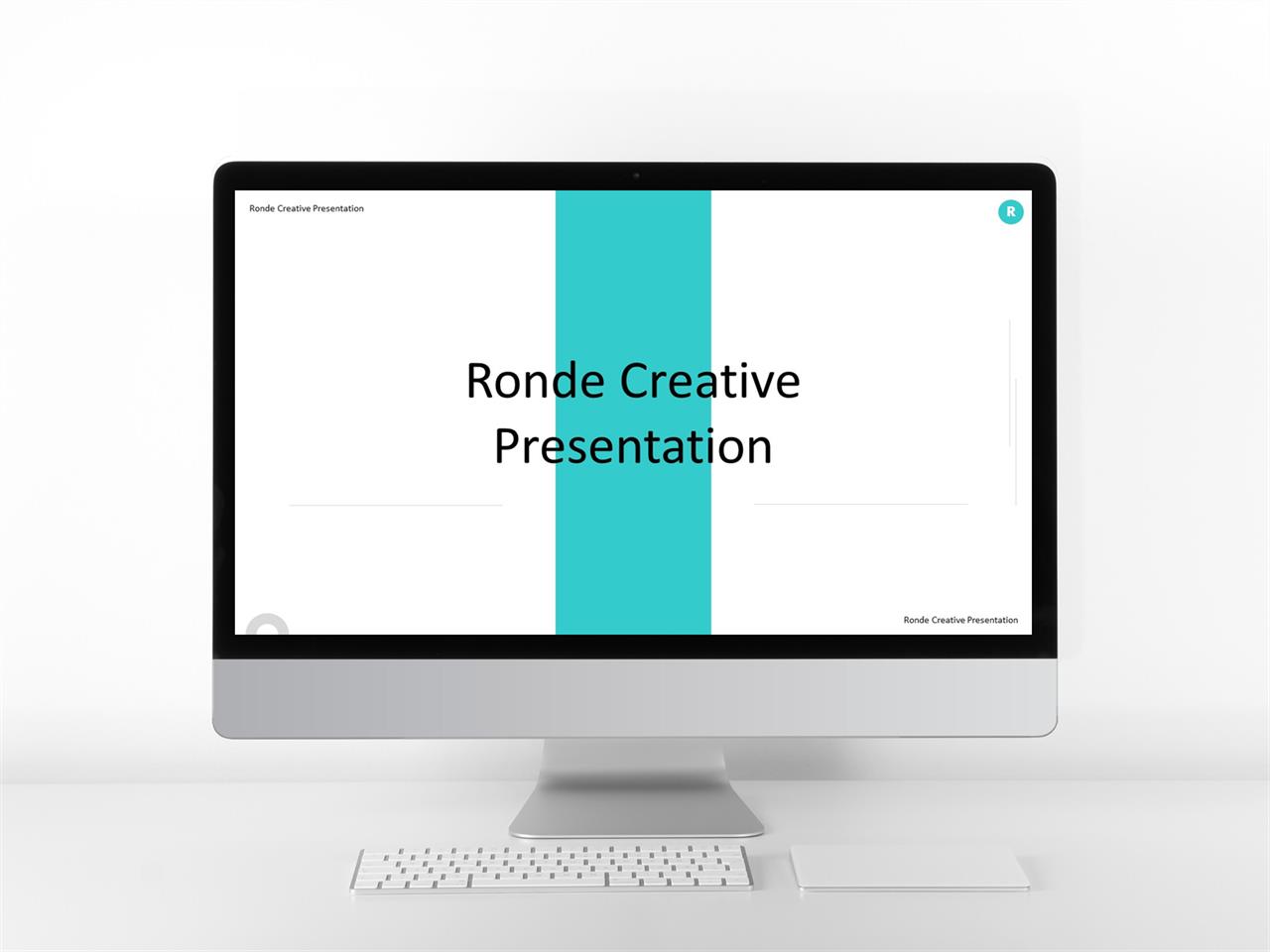 Ronde Creative Presentation

R

Ronde Creative Presentation

Ronde Creative Presentation